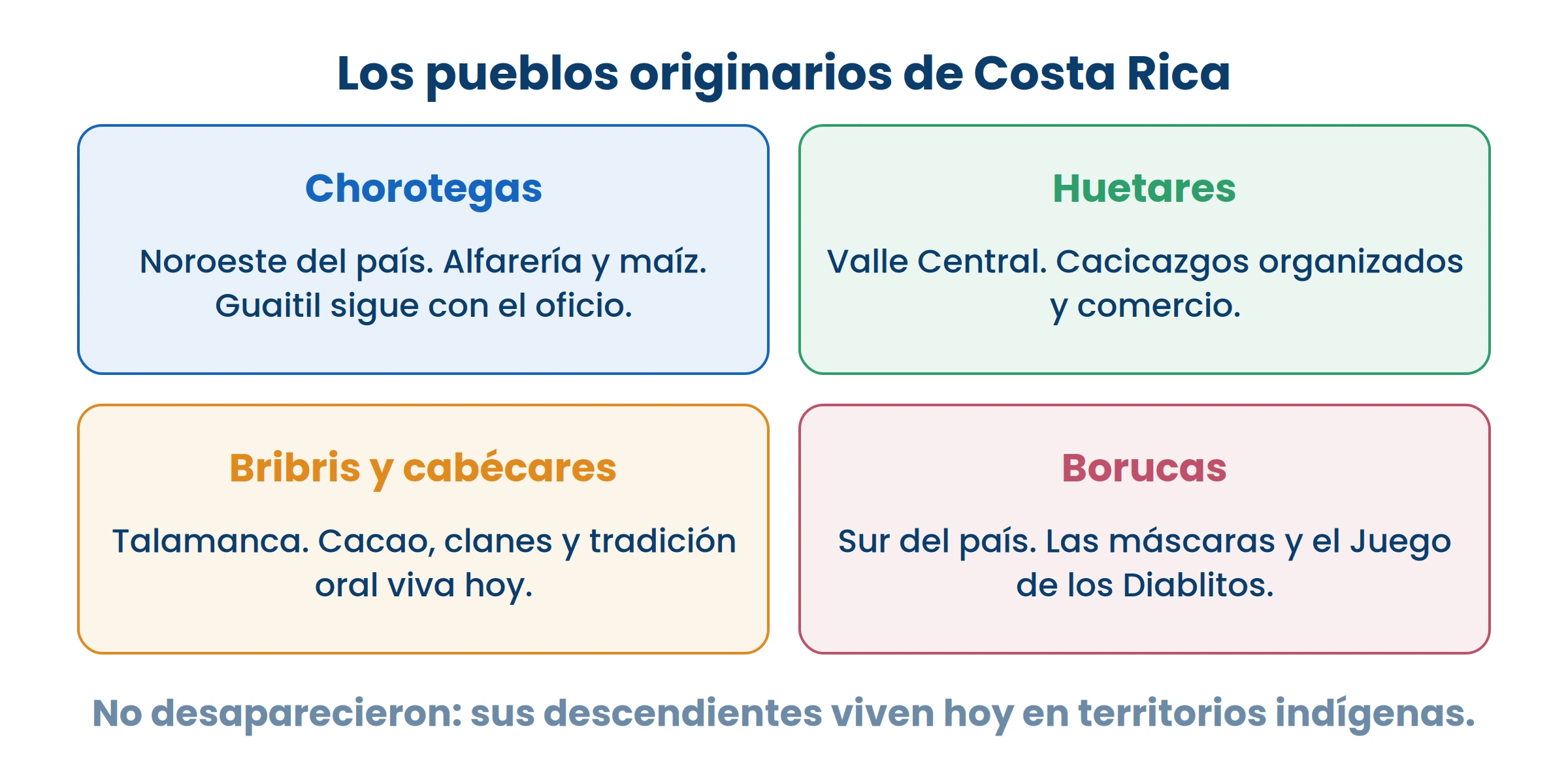 Los pueblos originarios de Costa Rica

Chorotegas

Noroeste del país. Alfarería y maíz. Guaitil sigue con el oficio.

Huetares

Valle Central. Cacicazgos organizados y comercio.

Bribris y cabécares

Talamanca. Cacao, clanes y tradición oral viva hoy.

Borucas

Sur del país. Las máscaras y el Juego de los Diablitos.

No desaparecieron: sus descendientes viven hoy en territorios indígenas.